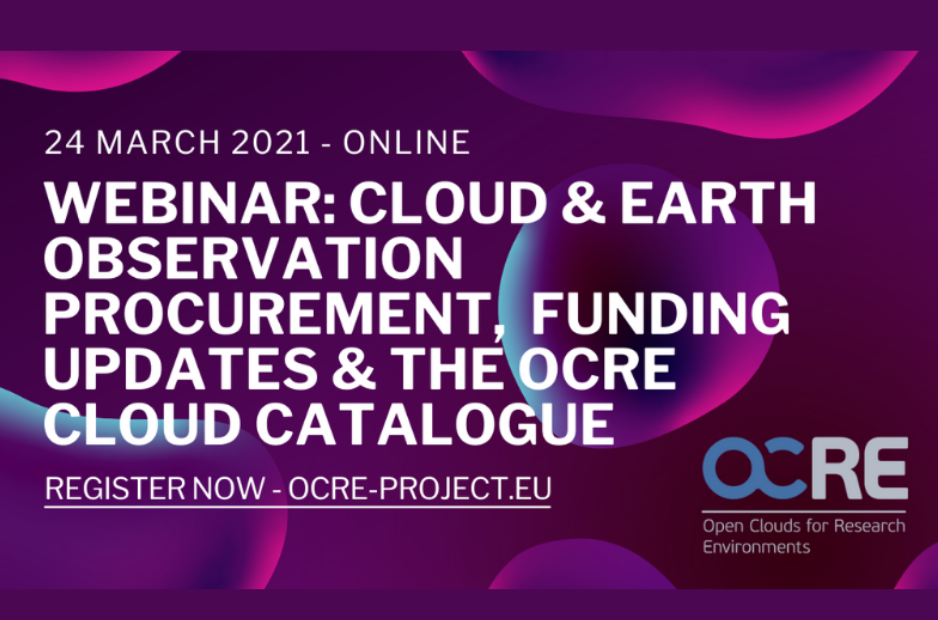 24 MARCH 2021 - ONLINE

WEBINAR: CLOUD & EARTH OBSERVATION PROCUREMENT, FUNDING UPDATES & THE OCRE CLOUD CATALOGUE

REGISTER NOW - OCRE-PROJECT.EU

OCRE

Open Clouds for Research Environments